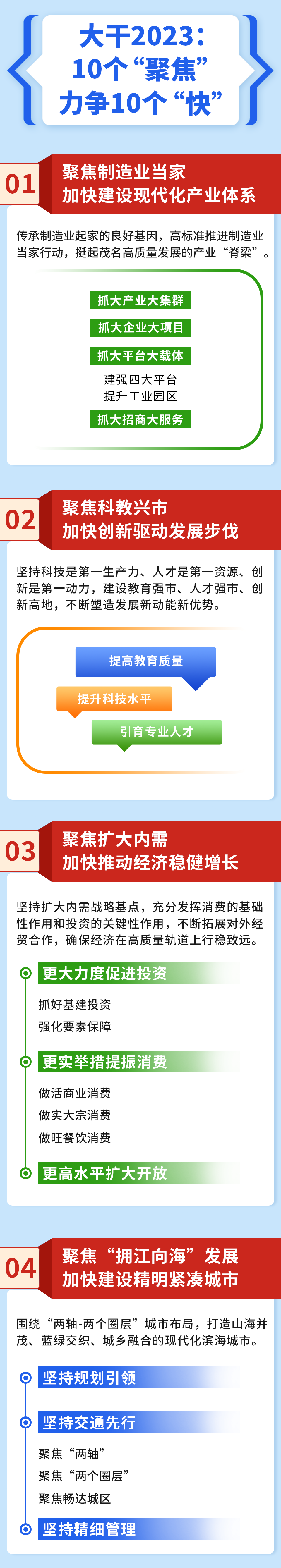 大干2023：
10个“聚焦”
力争10个“快”

01
聚焦制造业当家
加快建设现代化产业体系

传承制造业起家的良好基因，高标准推进制造业当家行动，挺起茂名高质量发展的产业“脊梁”。

抓大产业大集群

抓大企业大项目

抓大平台大载体

建强四大平台
提升工业园区

抓大招商大服务

02
聚焦科教兴市
加快创新驱动发展步伐

坚持科技是第一生产力、人才是第一资源、创新是第一动力，建设教育强市、人才强市、创新高地，不断塑造发展新动能新优势。

提高教育质量

提升科技水平

引育专业人才

03
聚焦扩大内需
加快推动经济稳健增长

坚持扩大内需战略基点，充分发挥消费的基础性作用和投资的关键性作用，不断拓展对外经贸合作，确保经济在高质量轨道上行稳致远。

更大力度促进投资

抓好基建投资
强化要素保障

更实举措提振消费

做活商业消费
做实大宗消费
做旺餐饮消费

更高水平扩大开放

04
聚焦“拥江向海”发展
加快建设精明紧凑城市

围绕“两轴-两个圈层”城市布局，打造山海并茂、蓝绿交织、城乡融合的现代化滨海城市。

坚持规划引领

坚持交通先行

聚焦“两轴”
聚焦“两个圈层”
聚焦畅达城区

坚持精细管理